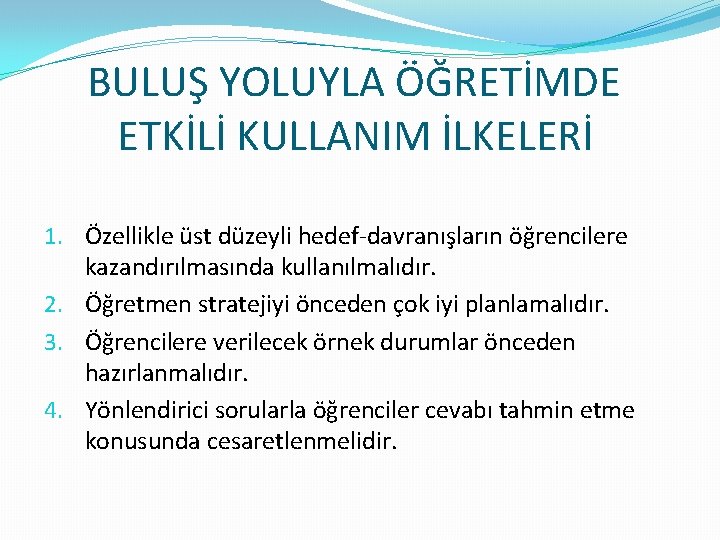 BULUŞ YOLUYLA ÖĞRETİMDE ETKİLİ KULLANIM İLKELERİ

1. Özellikle üst düzeyli hedef-davranışların öğrencilere kazandırılmasında kullanılmalıdır.
2. Öğretmen stratejiyi önceden çok iyi planlamalıdır.
3. Öğrencilere verilecek örnek durumlar önceden hazırlanmalıdır.
4. Yönlendirici sorularla öğrenciler cevabı tahmin etme konusunda cesaretlenmelidir.